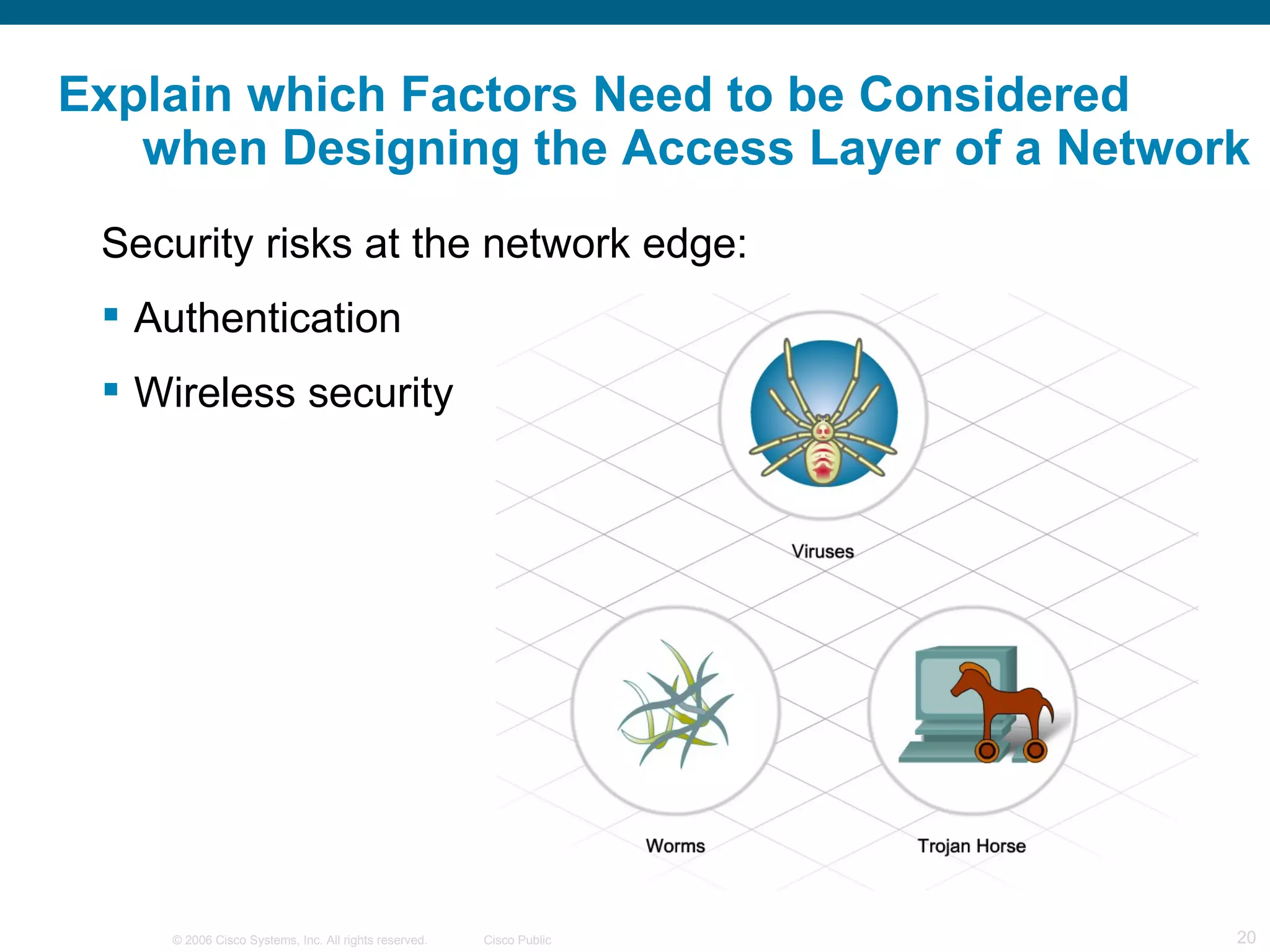 Explain which Factors Need to be Considered when Designing the Access Layer of a Network

Security risks at the network edge:

▪ Authentication

▪ Wireless security

Viruses

Worms

Trojan Horse

© 2006 Cisco Systems, Inc. All rights reserved. Cisco Public

20